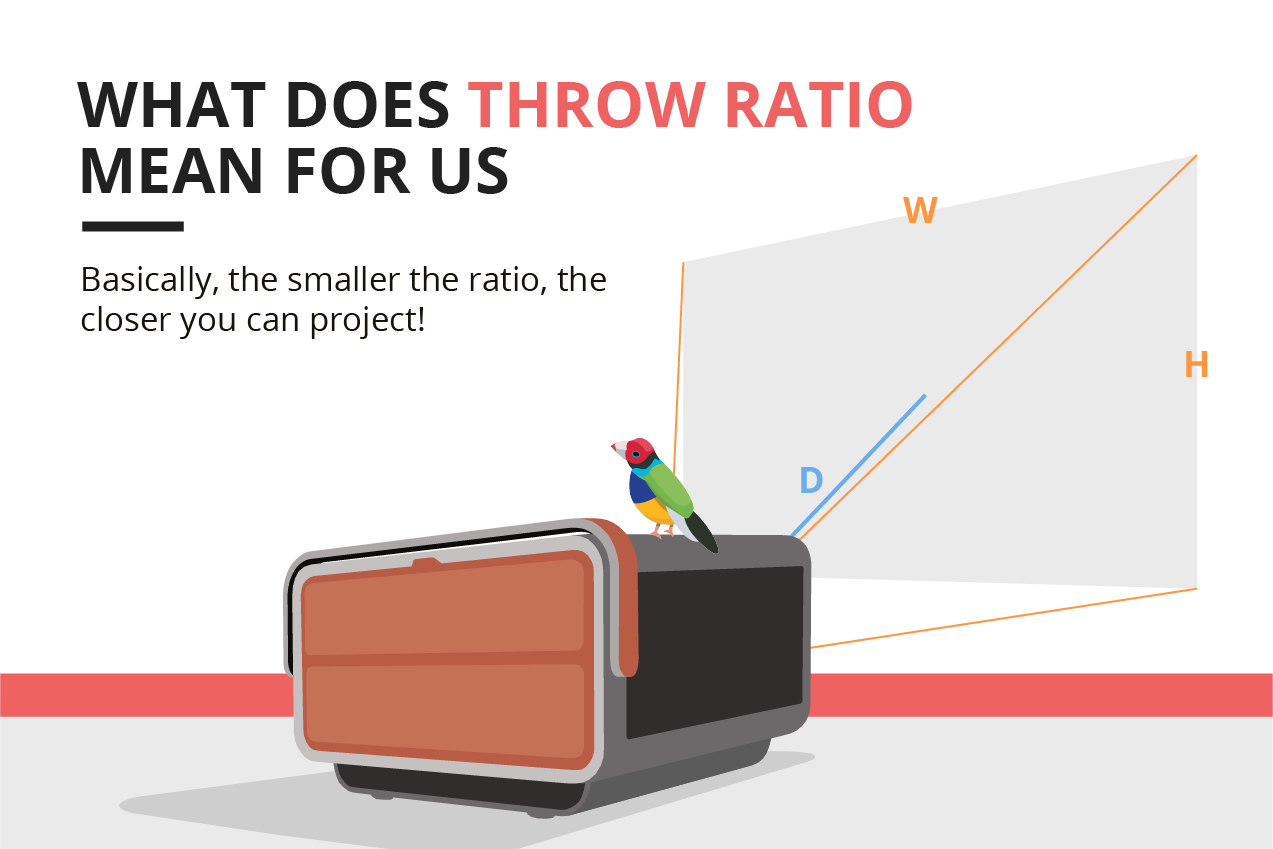 WHAT DOES THROW RATIO MEAN FOR US

Basically, the smaller the ratio, the closer you can project!

W

H

D